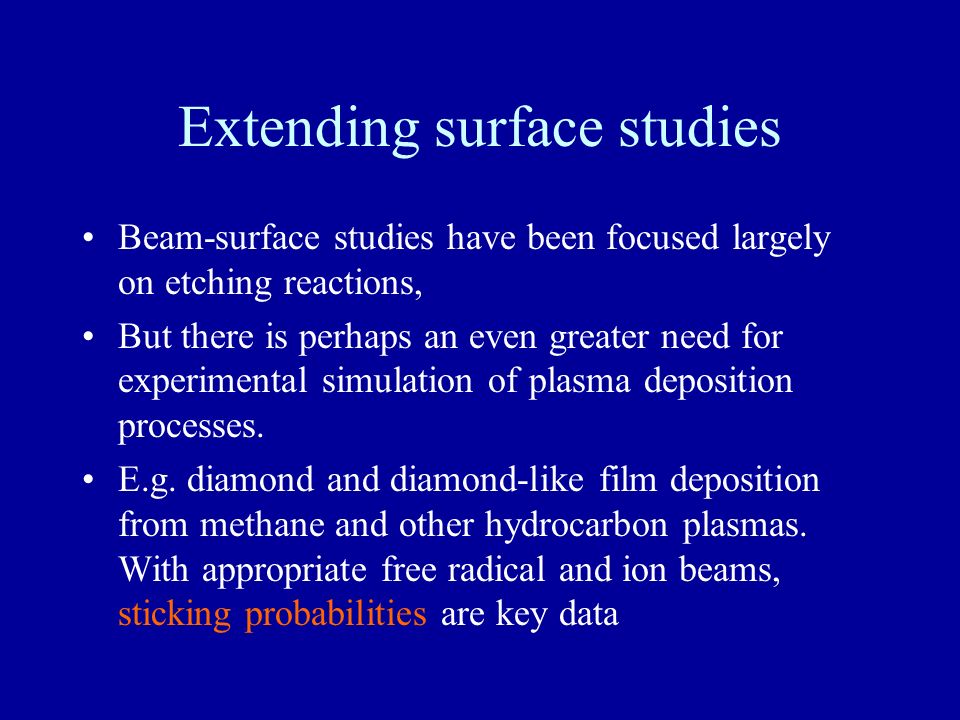 Extending surface studies

• Beam-surface studies have been focused largely on etching reactions,

• But there is perhaps an even greater need for experimental simulation of plasma deposition processes.

• E.g. diamond and diamond-like film deposition from methane and other hydrocarbon plasmas. With appropriate free radical and ion beams, sticking probabilities are key data